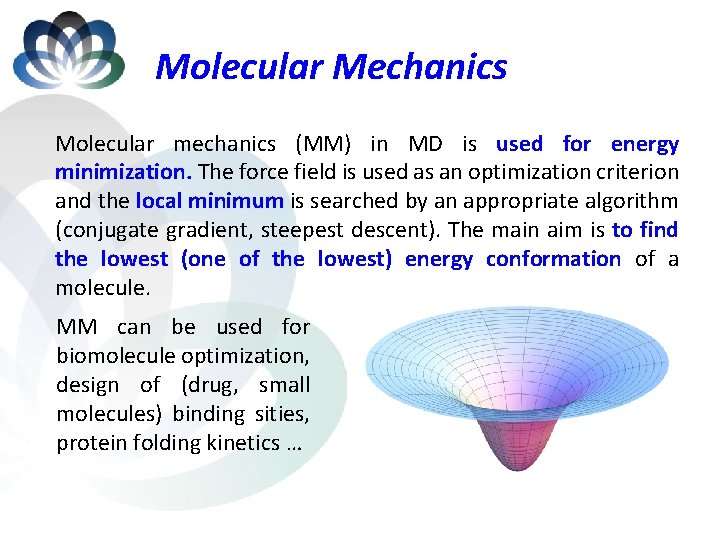 Molecular Mechanics

Molecular mechanics (MM) in MD is used for energy minimization. The force field is used as an optimization criterion and the local minimum is searched by an appropriate algorithm (conjugate gradient, steepest descent). The main aim is to find the lowest (one of the lowest) energy conformation of a molecule.

MM can be used for biomolecule optimization, design of (drug, small molecules) binding sities, protein folding kinetics …